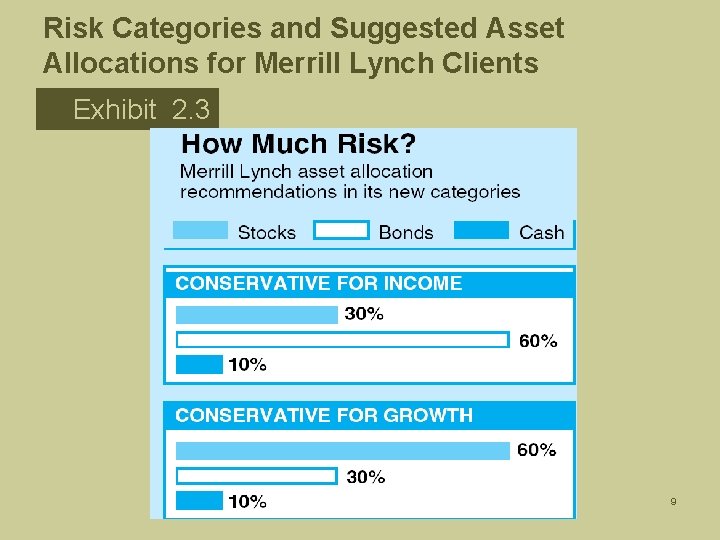 Risk Categories and Suggested Asset Allocations for Merrill Lynch Clients

Exhibit 2.3

How Much Risk?

Merrill Lynch asset allocation recommendations in its new categories

Stocks Bonds Cash

CONSERVATIVE FOR INCOME

30%

60%

10%

CONSERVATIVE FOR GROWTH

60%

30%

10%

9